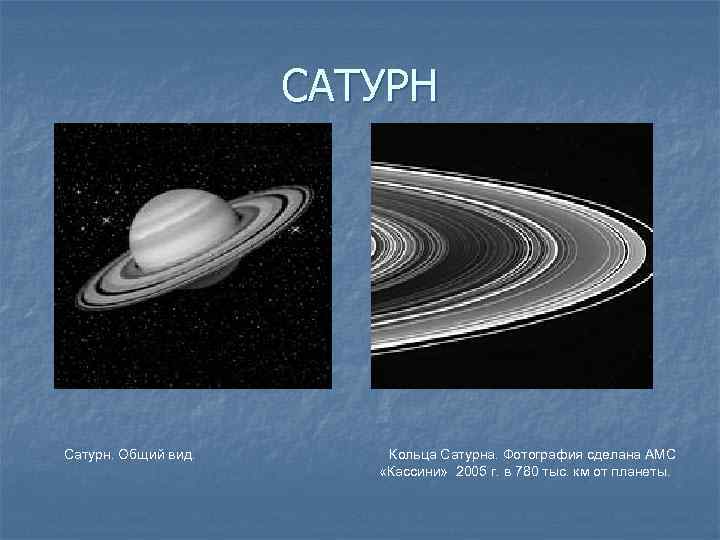 САТУРН

Сатурн. Общий вид

Кольца Сатурна. Фотография сделана АМС «Кассини» 2005 г. в 780 тыс. км от планеты.